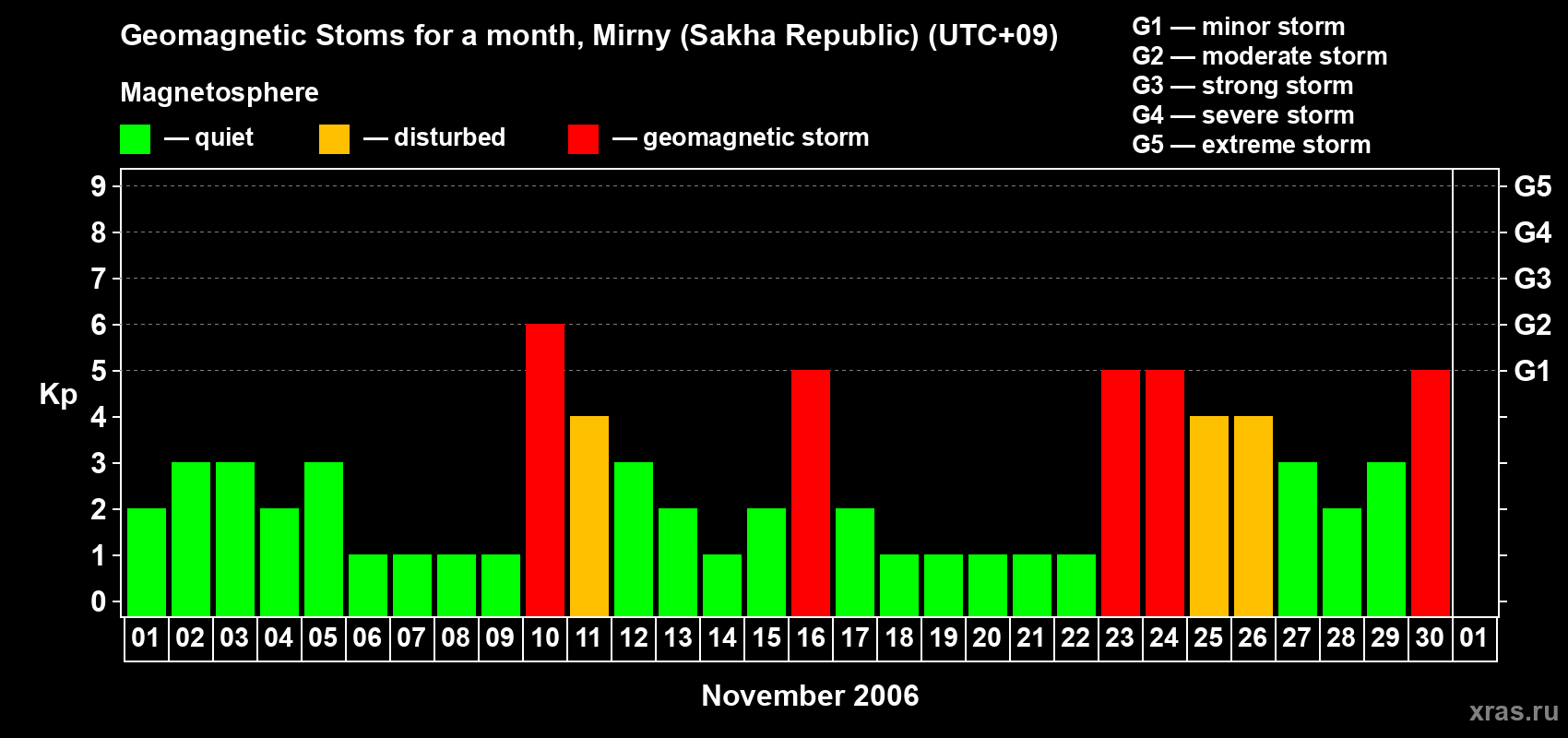 Geomagnetic Stoms for a month, Mirny (Sakha Republic) (UTC+09)

Magnetosphere

— quiet — disturbed — geomagnetic storm

G1 — minor storm
G2 — moderate storm
G3 — strong storm
G4 — severe storm
G5 — extreme storm

Kp

9
8
7
6
5
4
3
2
1
0

G5
G4
G3
G2
G1

01 02 03 04 05 06 07 08 09 10 11 12 13 14 15 16 17 18 19 20 21 22 23 24 25 26 27 28 29 30 01

November 2006

xras.ru